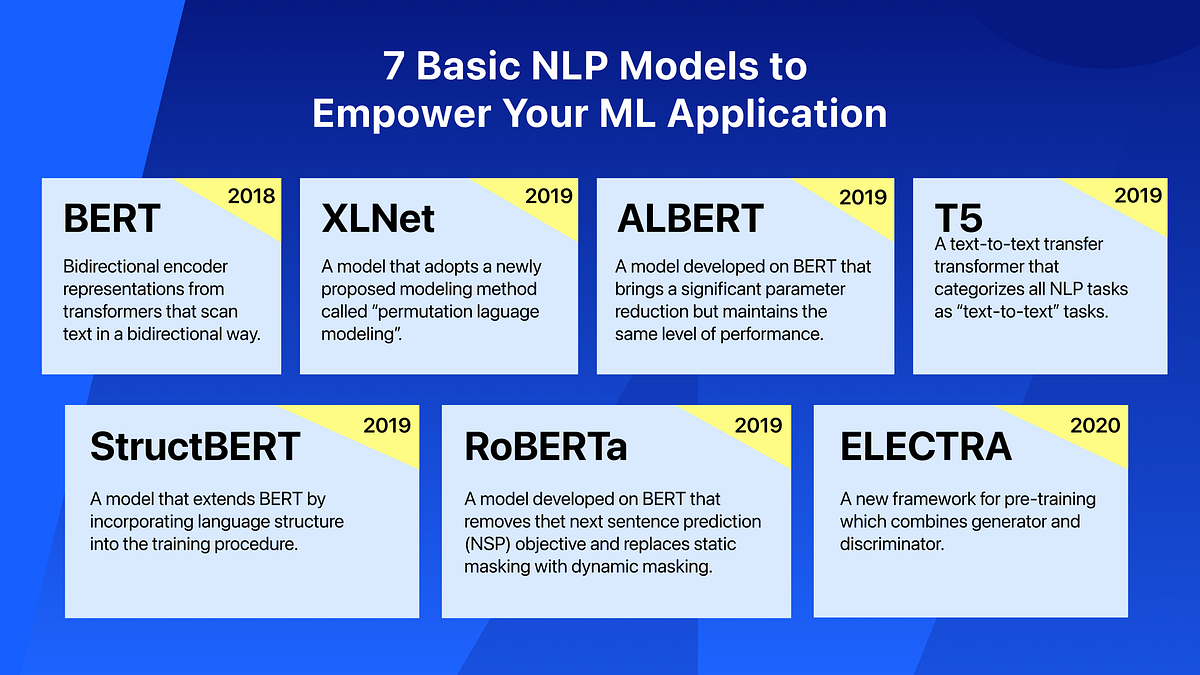 7 Basic NLP Models to Empower Your ML Application

2018
BERT
Bidirectional encoder representations from transformers that scan text in a bidirectional way.

2019
XLNet
A model that adopts a newly proposed modeling method called "permutation laguage modeling".

2019
ALBERT
A model developed on BERT that brings a significant parameter reduction but maintains the same level of performance.

2019
T5
A text-to-text transfer transformer that categorizes all NLP tasks as "text-to-text" tasks.

2019
StructBERT
A model that extends BERT by incorporating language structure into the training procedure.

2019
RoBERTa
A model developed on BERT that removes thet next sentence prediction (NSP) objective and replaces static masking with dynamic masking.

2020
ELECTRA
A new framework for pre-training which combines generator and discriminator.